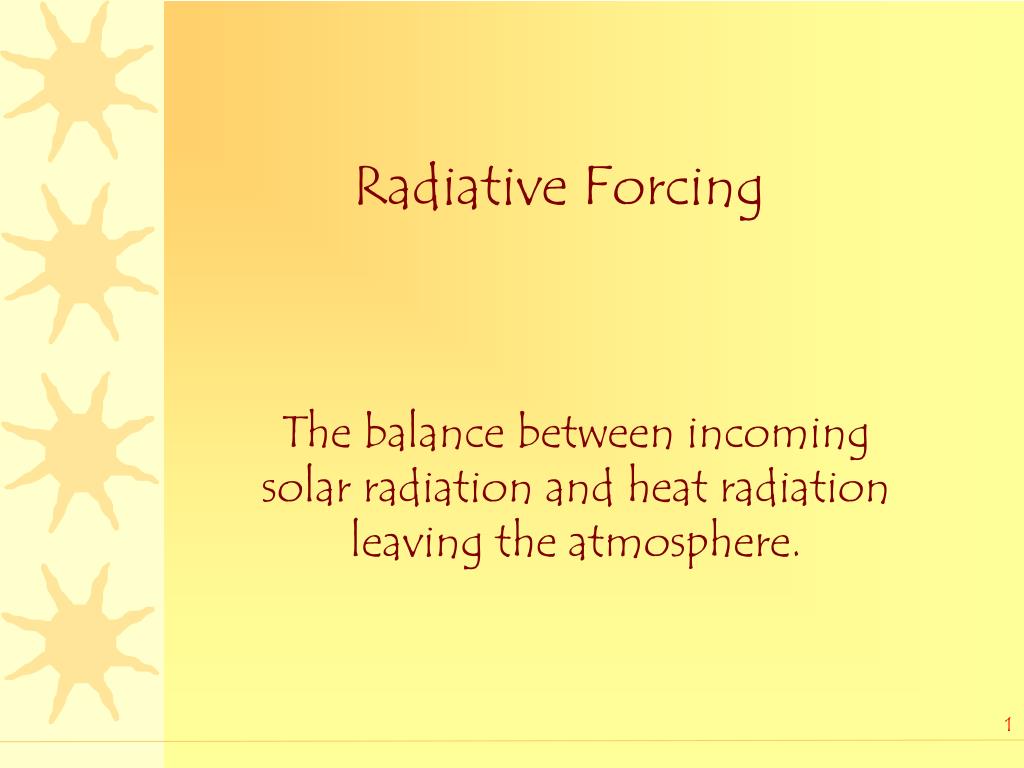 Radiative Forcing

The balance between incoming solar radiation and heat radiation leaving the atmosphere.

1